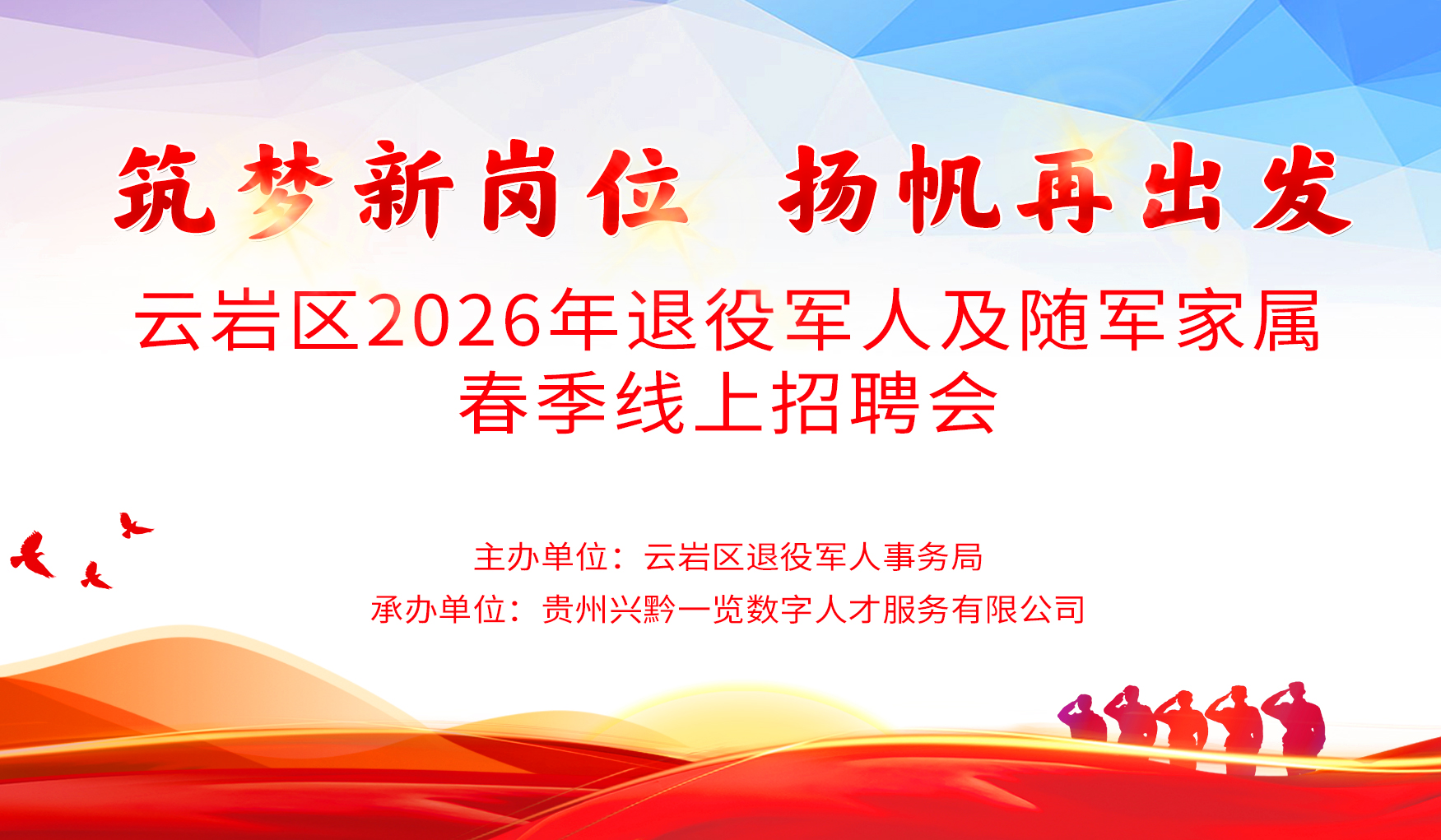 筑梦新岗位　扬帆再出发

云岩区2026年退役军人及随军家属春季线上招聘会

主办单位：云岩区退役军人事务局

承办单位：贵州兴黔一览数字人才服务有限公司